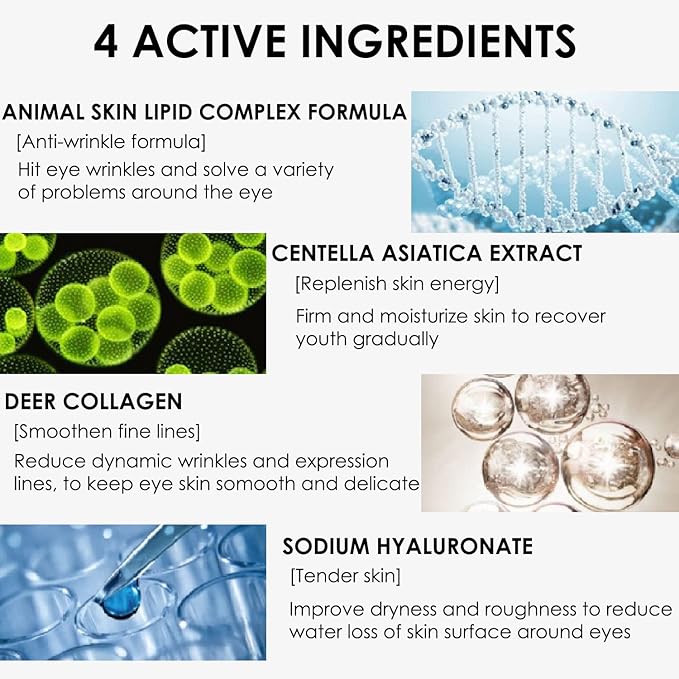 4 ACTIVE INGREDIENTS

ANIMAL SKIN LIPID COMPLEX FORMULA

[Anti-wrinkle formula]

Hit eye wrinkles and solve a variety of problems around the eye

CENTELLA ASIATICA EXTRACT

[Replenish skin energy]

Firm and moisturize skin to recover youth gradually

DEER COLLAGEN

[Smoothen fine lines]

Reduce dynamic wrinkles and expression lines, to keep eye skin somooth and delicate

SODIUM HYALURONATE

[Tender skin]

Improve dryness and roughness to reduce water loss of skin surface around eyes